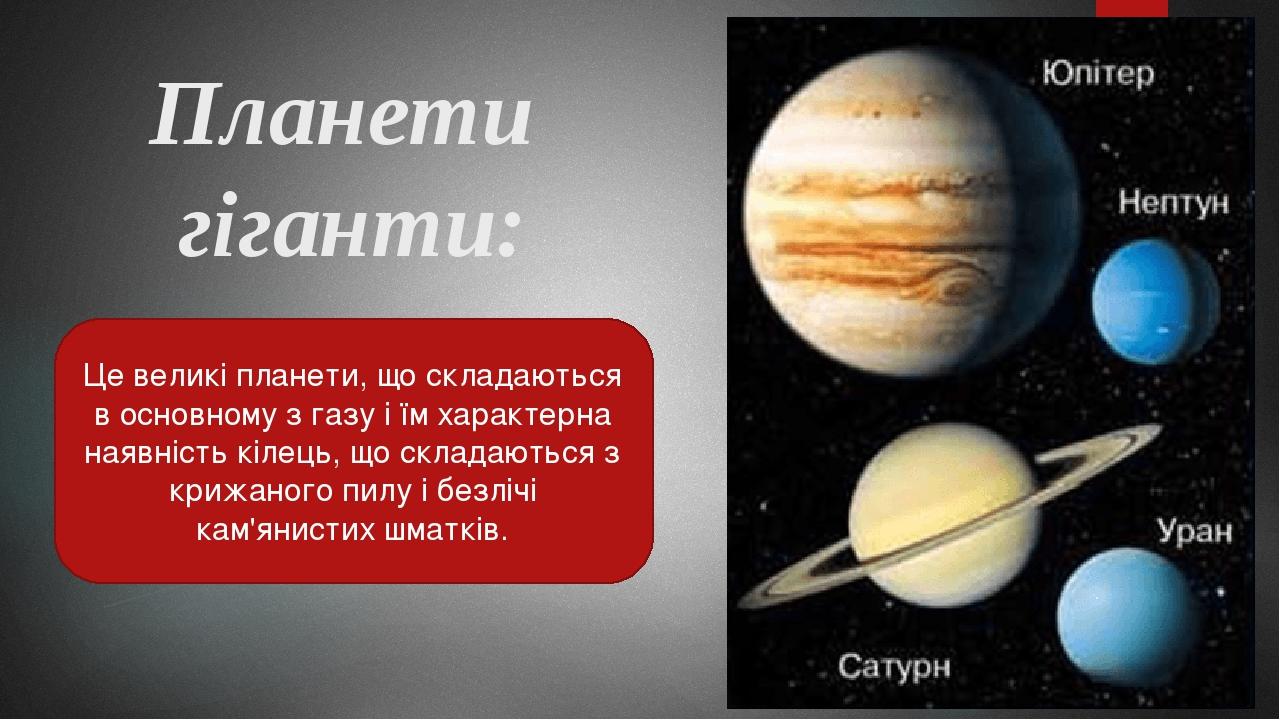 Планети гіганти:

Це великі планети, що складаються в основному з газу і їм характерна наявність кілець, що складаються з крижаного пилу і безлічі кам'янистих шматків.

Юпітер

Нептун

Уран

Сатурн